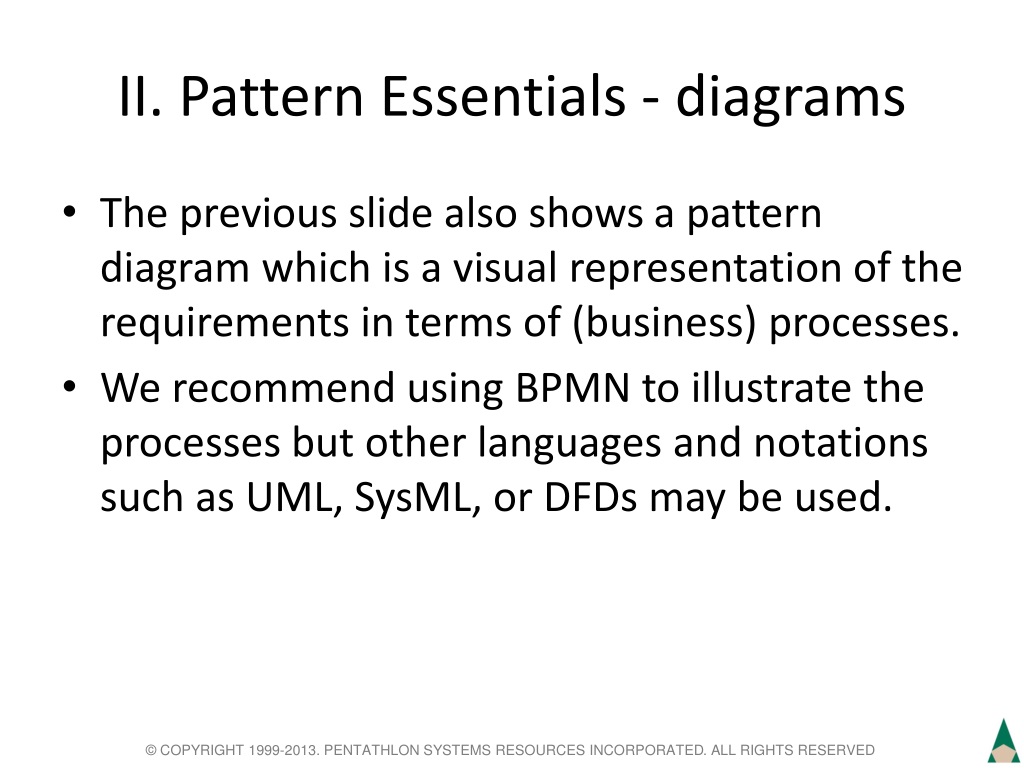 II. Pattern Essentials - diagrams

• The previous slide also shows a pattern diagram which is a visual representation of the requirements in terms of (business) processes.
• We recommend using BPMN to illustrate the processes but other languages and notations such as UML, SysML, or DFDs may be used.

© COPYRIGHT 1999-2013. PENTATHLON SYSTEMS RESOURCES INCORPORATED. ALL RIGHTS RESERVED